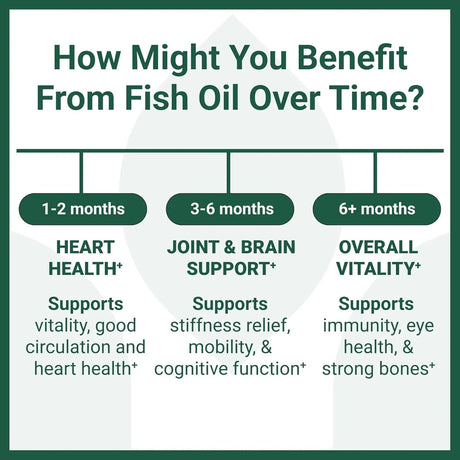 How Might You Benefit From Fish Oil Over Time?

1-2 months

HEART HEALTH⁺

Supports vitality, good circulation and heart health⁺

3-6 months

JOINT & BRAIN SUPPORT⁺

Supports stiffness relief, mobility, & cognitive function⁺

6+ months

OVERALL VITALITY⁺

Supports immunity, eye health, & strong bones⁺